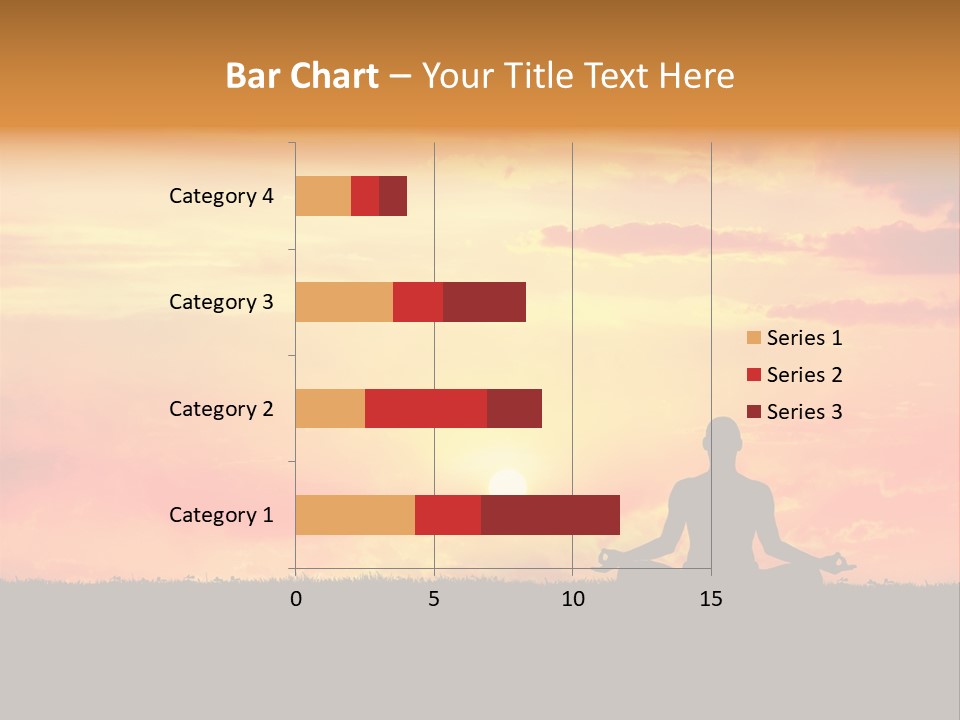 Bar Chart – Your Title Text Here

Category 4
Category 3
Category 2
Category 1

0
5
10
15

Series 1
Series 2
Series 3